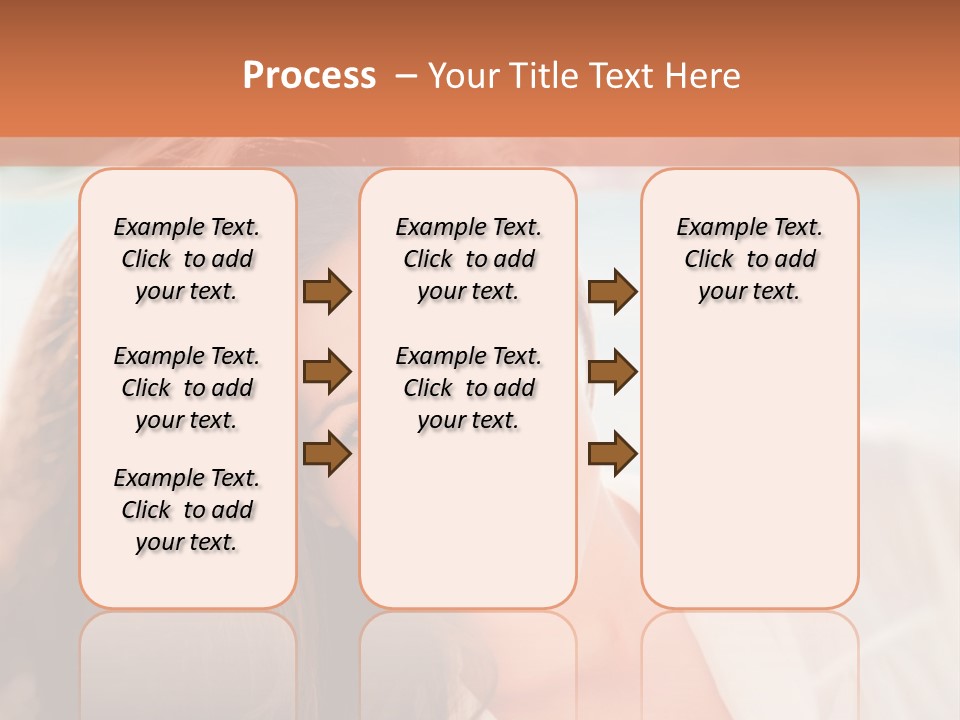 Process – Your Title Text Here

Example Text. Click to add your text.

Example Text. Click to add your text.

Example Text. Click to add your text.

Example Text. Click to add your text.

Example Text. Click to add your text.

Example Text. Click to add your text.